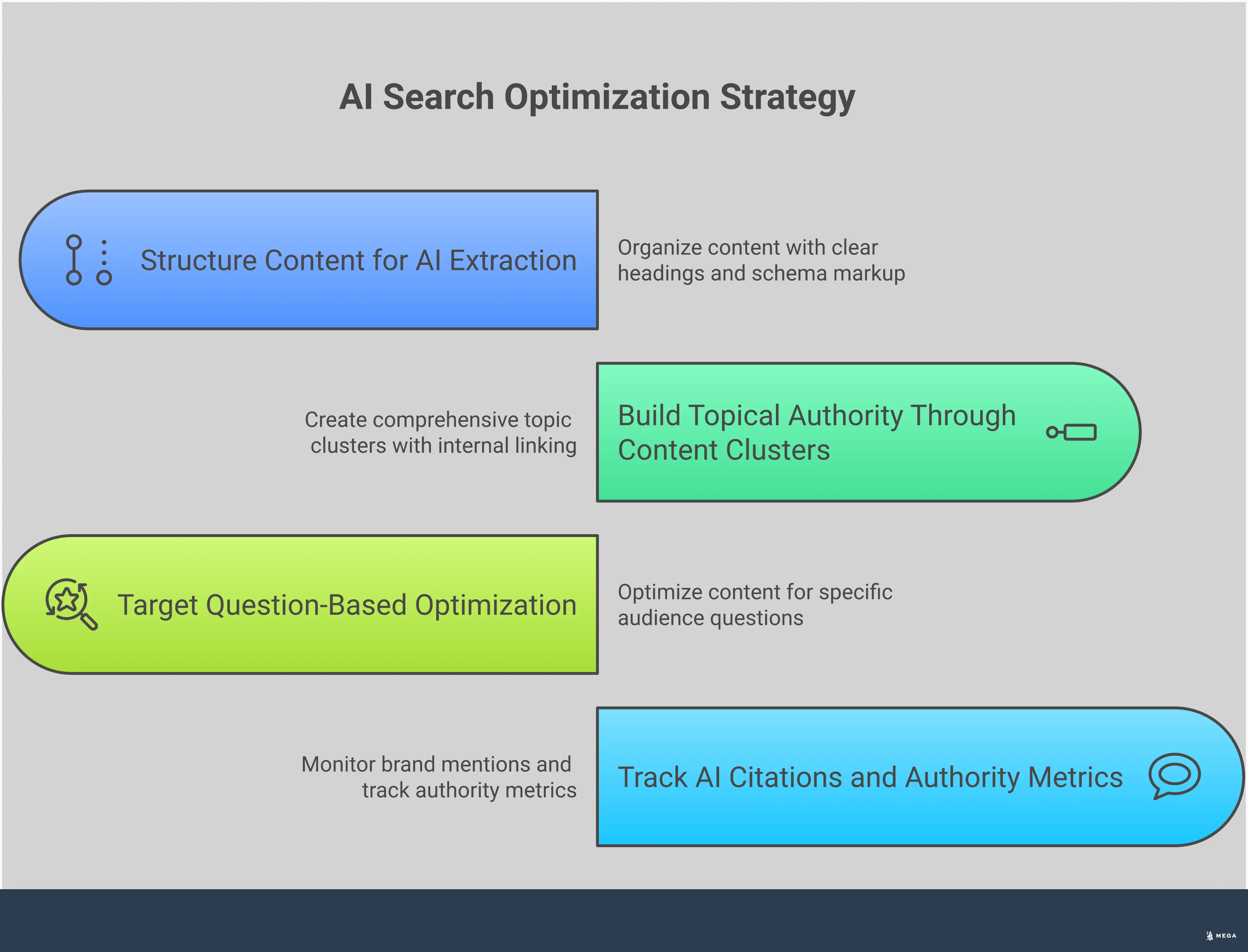 AI Search Optimization Strategy

Structure Content for AI Extraction

Organize content with clear headings and schema markup

Create comprehensive topic clusters with internal linking

Build Topical Authority Through Content Clusters

Target Question-Based Optimization

Optimize content for specific audience questions

Monitor brand mentions and track authority metrics

Track AI Citations and Authority Metrics

MEGA